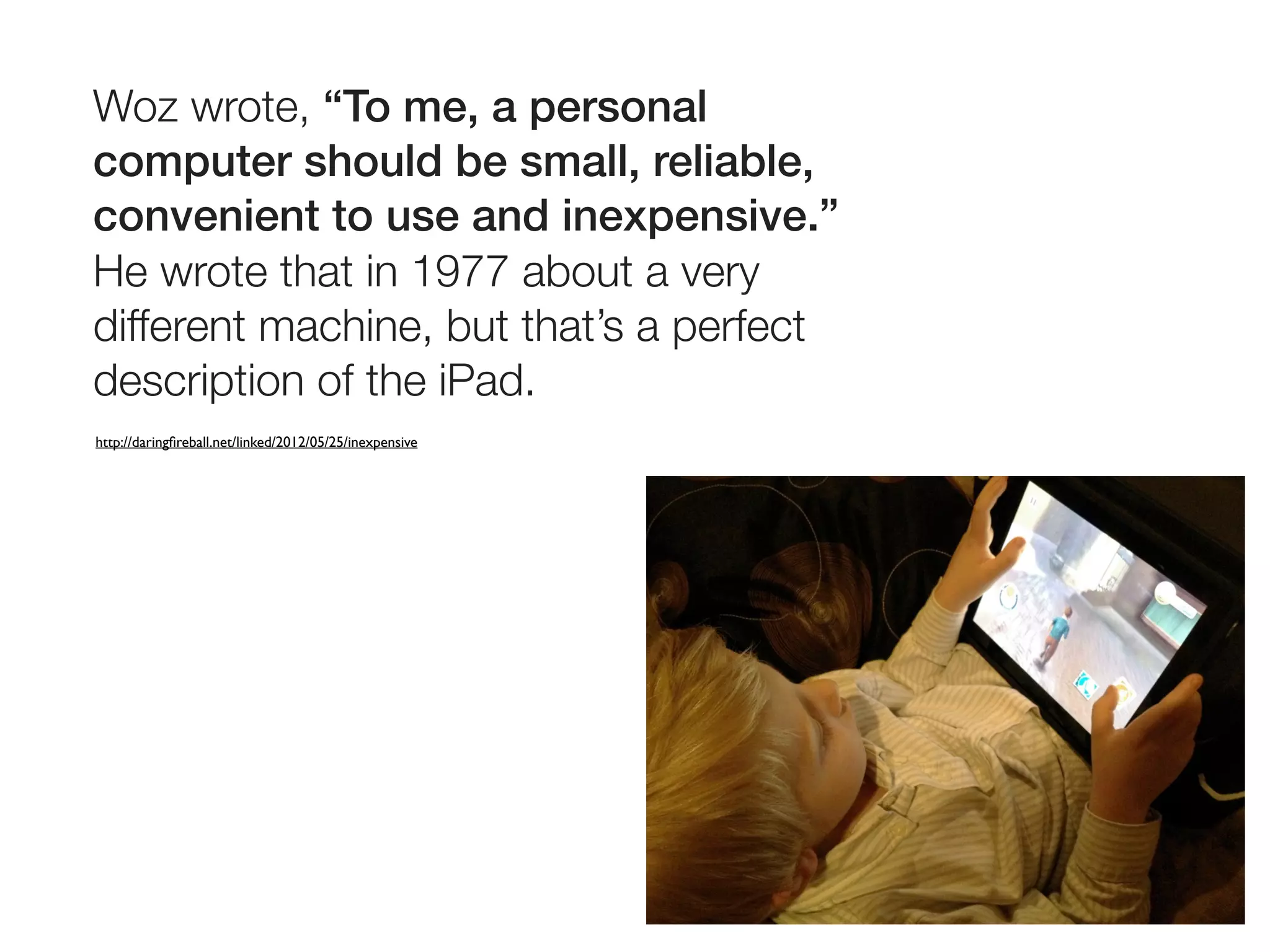 Woz wrote, “To me, a personal computer should be small, reliable, convenient to use and inexpensive.” He wrote that in 1977 about a very different machine, but that’s a perfect description of the iPad.

http://daringfireball.net/linked/2012/05/25/inexpensive